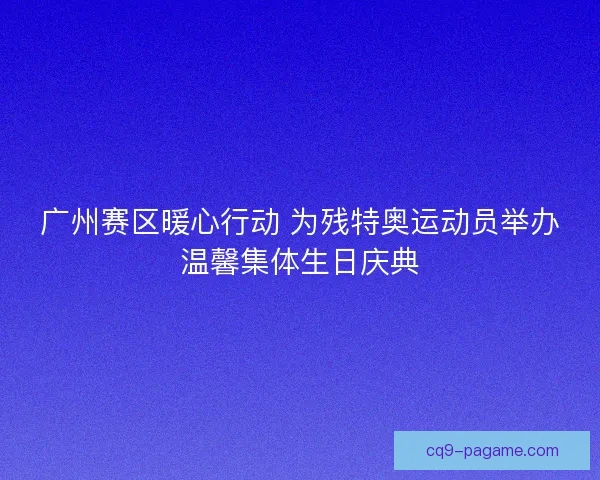 广州赛区暖心行动 为残特奥运动员举办温馨集体生日庆典

cq9-pagame.com